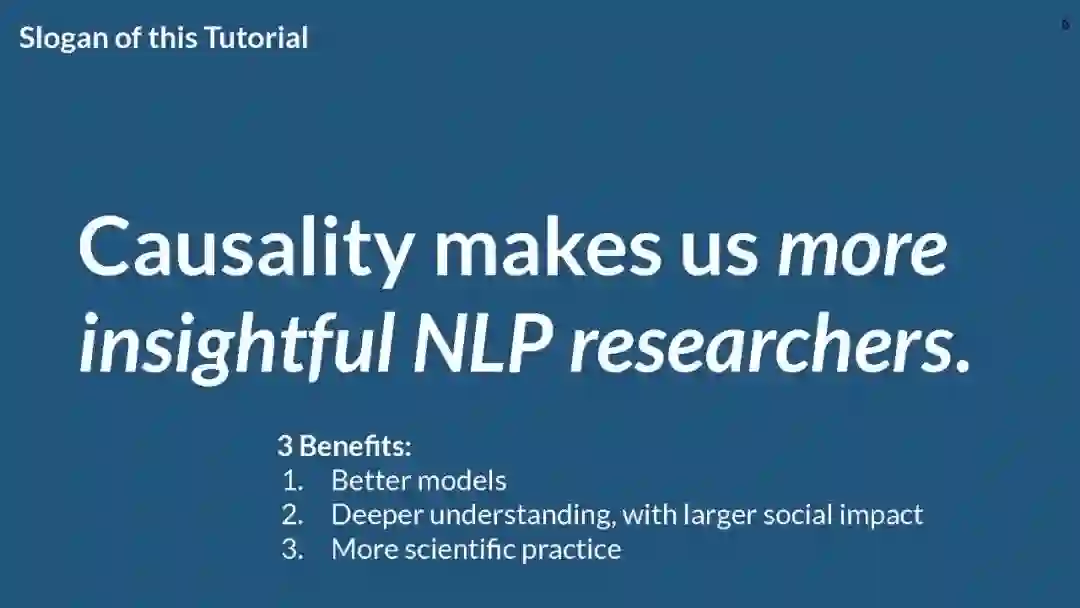 Slogan of this Tutorial

Causality makes us more insightful NLP researchers.

3 Benefits:
1. Better models
2. Deeper understanding, with larger social impact
3. More scientific practice